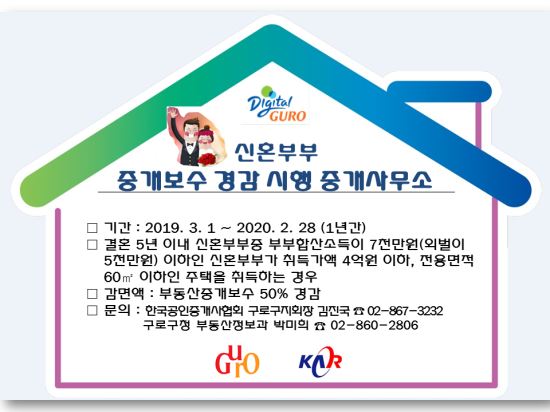 Digital GURO

신혼부부

중개보수 경감 시행 중개사무소

□ 기간 : 2019. 3. 1 ~ 2020. 2. 28 (1년간)

□ 결혼 5년 이내 신혼부부중 부부합산소득이 7천만원(외벌이 5천만원) 이하인 신혼부부가 취득가액 4억원 이하, 전용면적 60㎡ 이하인 주택을 취득하는 경우

□ 감면액 : 부동산중개보수 50% 경감

□ 문의 : 한국공인중개사협회 구로구지회장 김진국 ☎ 02-867-3232
구로구청 부동산정보과 박미희 ☎ 02-860-2806

GURO

KAR